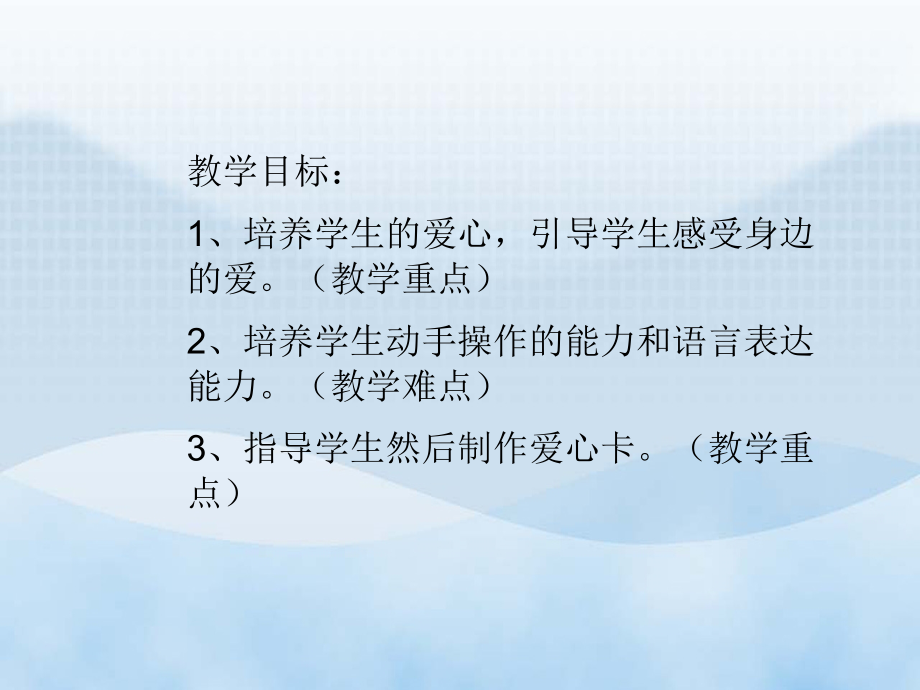 教学目标：

1、培养学生的爱心，引导学生感受身边的爱。（教学重点）

2、培养学生动手操作的能力和语言表达能力。（教学难点）

3、指导学生然后制作爱心卡。（教学重点）